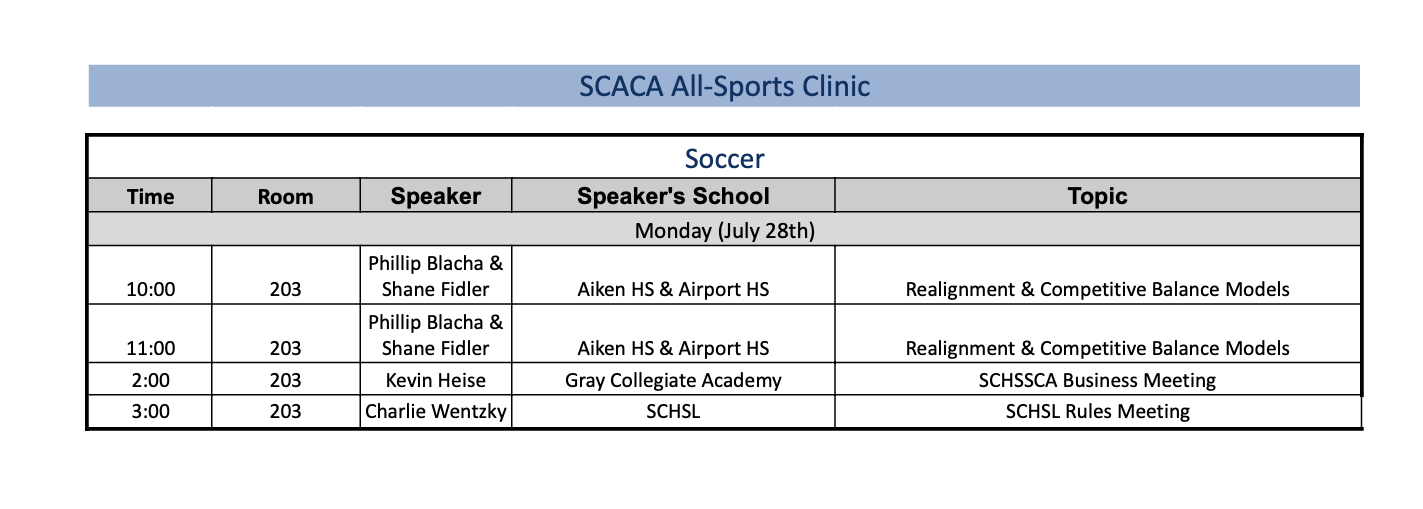 SCACA All-Sports Clinic

Soccer

| Time | Room | Speaker | Speaker's School | Topic |
|---|---|---|---|---|
| Monday (July 28th) | | | | |
| 10:00 | 203 | Phillip Blacha & Shane Fidler | Aiken HS & Airport HS | Realignment & Competitive Balance Models |
| 11:00 | 203 | Phillip Blacha & Shane Fidler | Aiken HS & Airport HS | Realignment & Competitive Balance Models |
| 2:00 | 203 | Kevin Heise | Gray Collegiate Academy | SCHSSCA Business Meeting |
| 3:00 | 203 | Charlie Wentzky | SCHSL | SCHSL Rules Meeting |